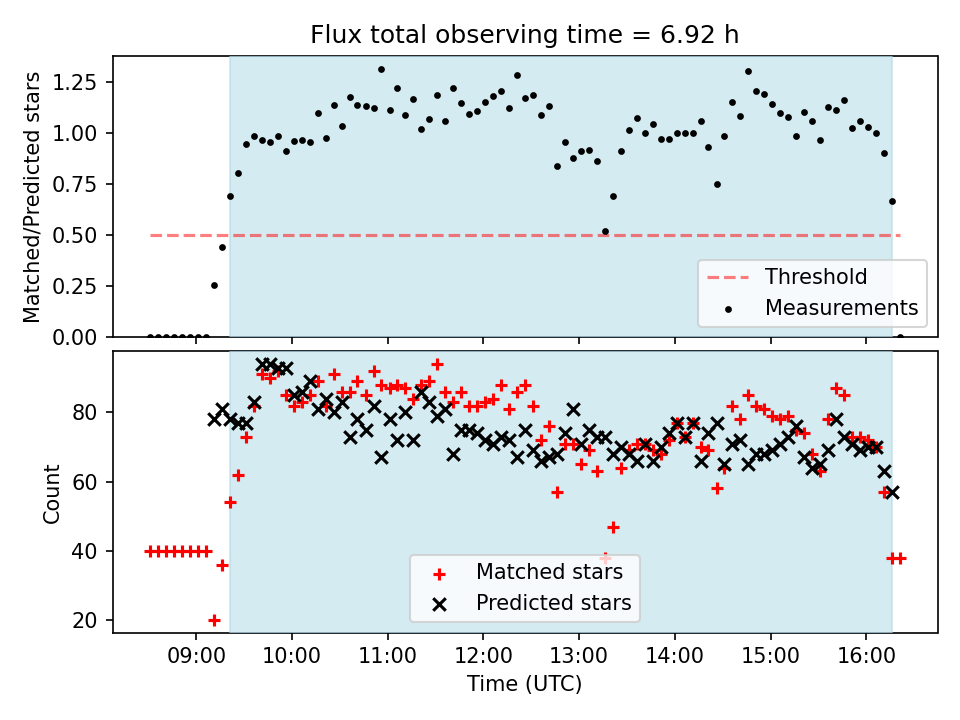 Flux total observing time = 6.92 h

Matched/Predicted stars

1.25
1.00
0.75
0.50
0.25
0.00

Threshold
Measurements

Count

80
60
40
20

Matched stars
Predicted stars

09:00
10:00
11:00
12:00
13:00
14:00
15:00
16:00

Time (UTC)